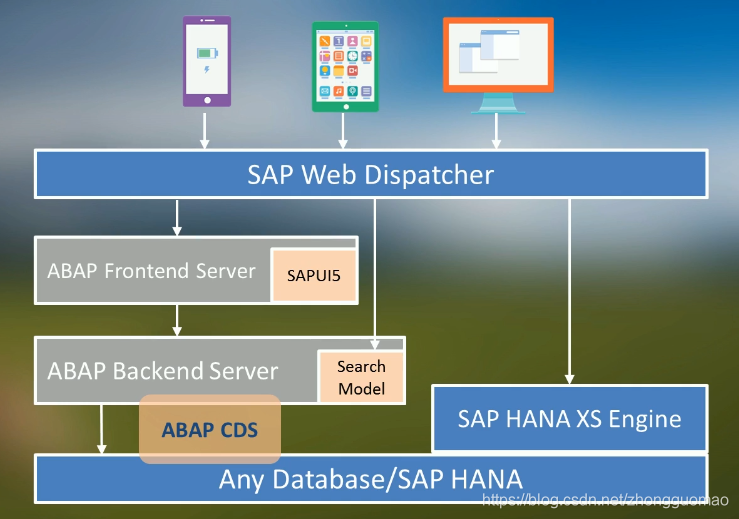 SAP Web Dispatcher

ABAP Frontend Server

SAPUI5

ABAP Backend Server

Search Model

ABAP CDS

SAP HANA XS Engine

Any Database/SAP HANA

https://blog.csdn.net/zhongguomao